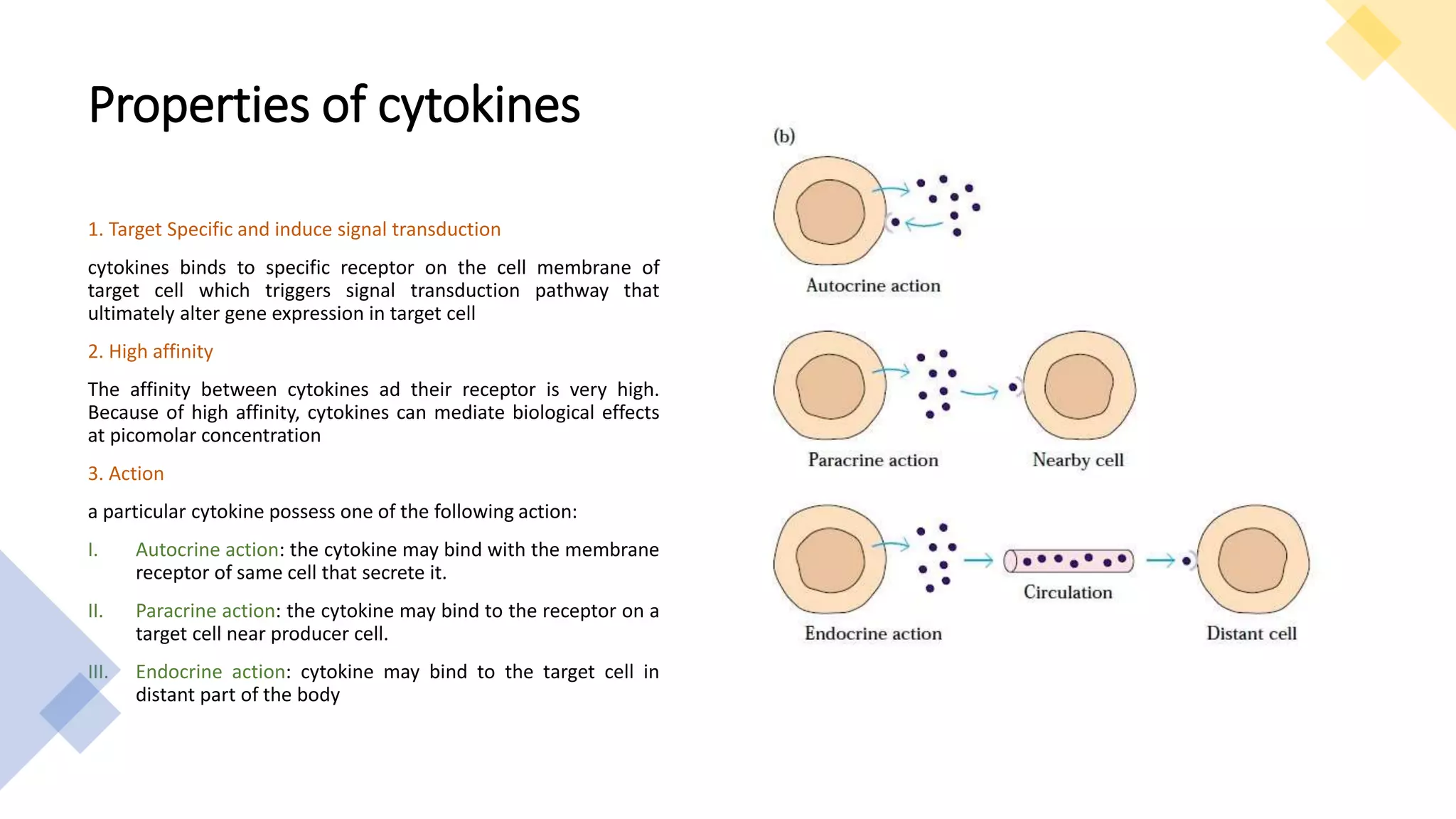 Properties of cytokines

1. Target Specific and induce signal transduction

cytokines binds to specific receptor on the cell membrane of target cell which triggers signal transduction pathway that ultimately alter gene expression in target cell

2. High affinity

The affinity between cytokines ad their receptor is very high. Because of high affinity, cytokines can mediate biological effects at picomolar concentration

3. Action

a particular cytokine possess one of the following action:

I. Autocrine action: the cytokine may bind with the membrane receptor of same cell that secrete it.

II. Paracrine action: the cytokine may bind to the receptor on a target cell near producer cell.

III. Endocrine action: cytokine may bind to the target cell in distant part of the body

(b)

Autocrine action

Paracrine action

Nearby cell

Circulation

Endocrine action

Distant cell